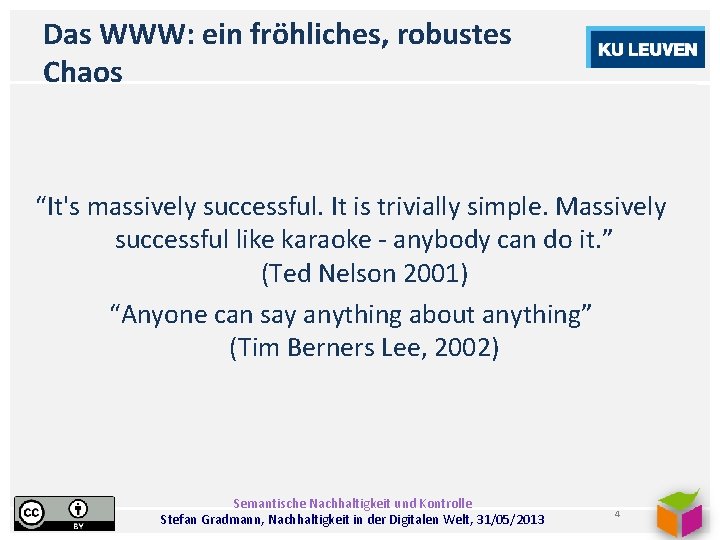 Das WWW: ein fröhliches, robustes Chaos

KU LEUVEN

“It's massively successful. It is trivially simple. Massively successful like karaoke - anybody can do it.”
(Ted Nelson 2001)

“Anyone can say anything about anything”
(Tim Berners Lee, 2002)

cc BY

Semantische Nachhaltigkeit und Kontrolle
Stefan Gradmann, Nachhaltigkeit in der Digitalen Welt, 31/05/2013

4